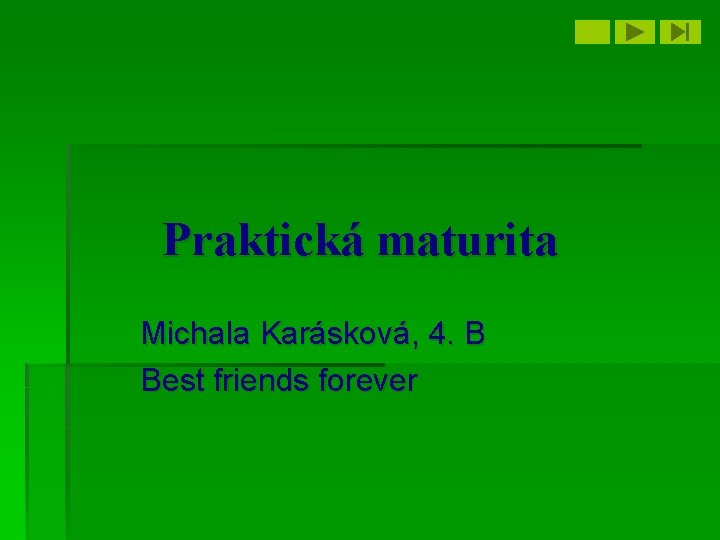 Praktická maturita

Michala Karásková, 4. B

Best friends forever